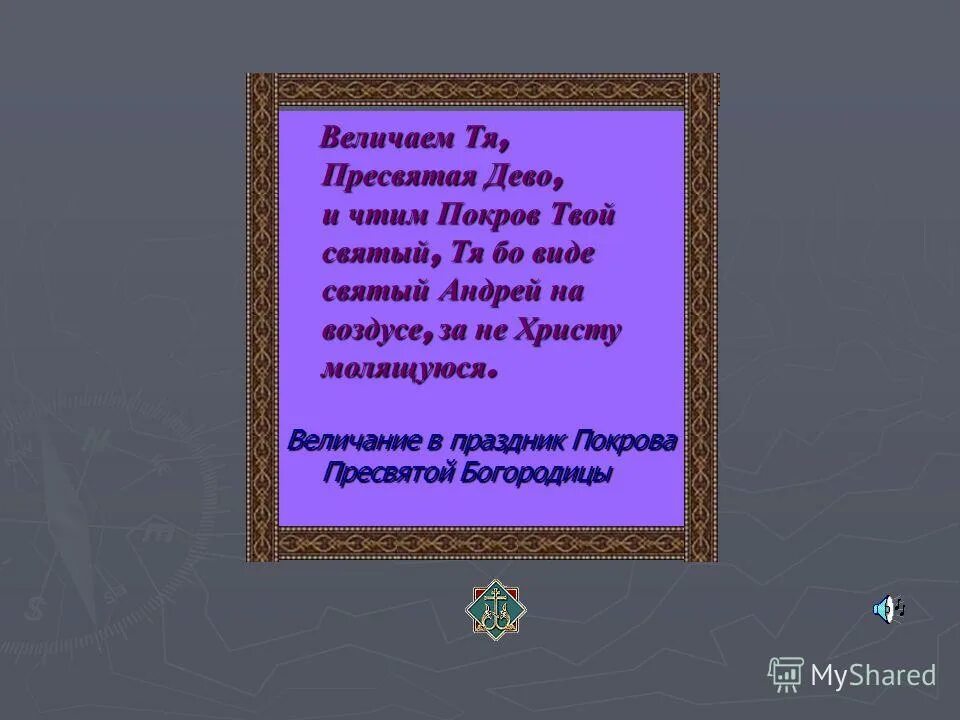 Величаем Тя, Пресвятая Дево, и чтим Покров Твой святый, Тя бо виде святый Андрей на воздусе, за не Христу молящуюся.

Величание в праздник Покрова Пресвятой Богородицы

MyShared